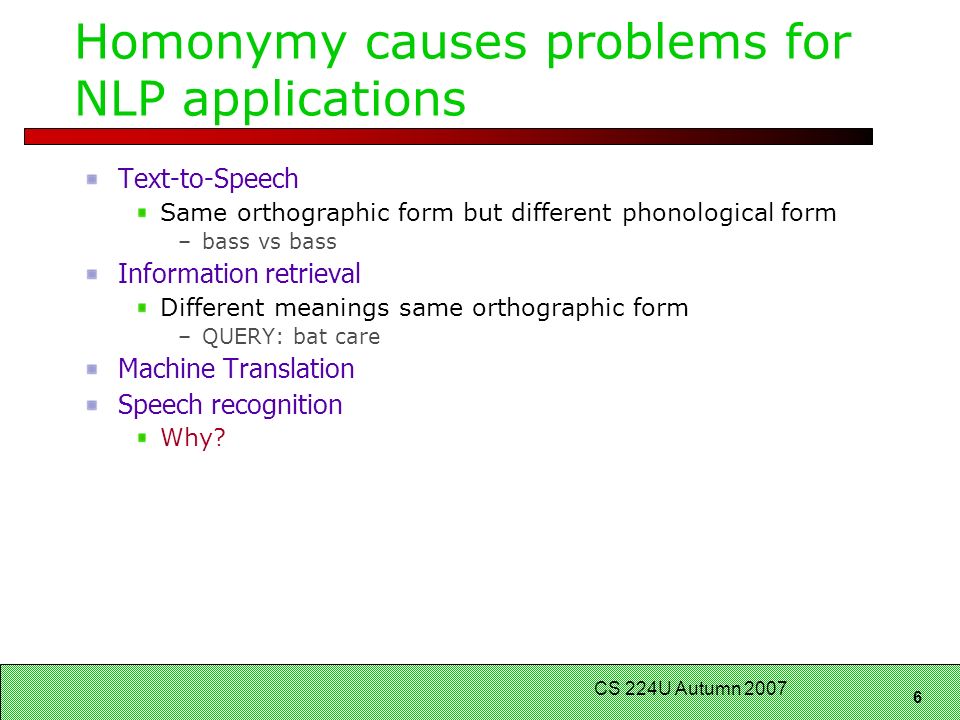 Homonymy causes problems for NLP applications

Text-to-Speech
Same orthographic form but different phonological form
– bass vs bass
Information retrieval
Different meanings same orthographic form
– QUERY: bat care
Machine Translation
Speech recognition
Why?

CS 224U Autumn 2007
6